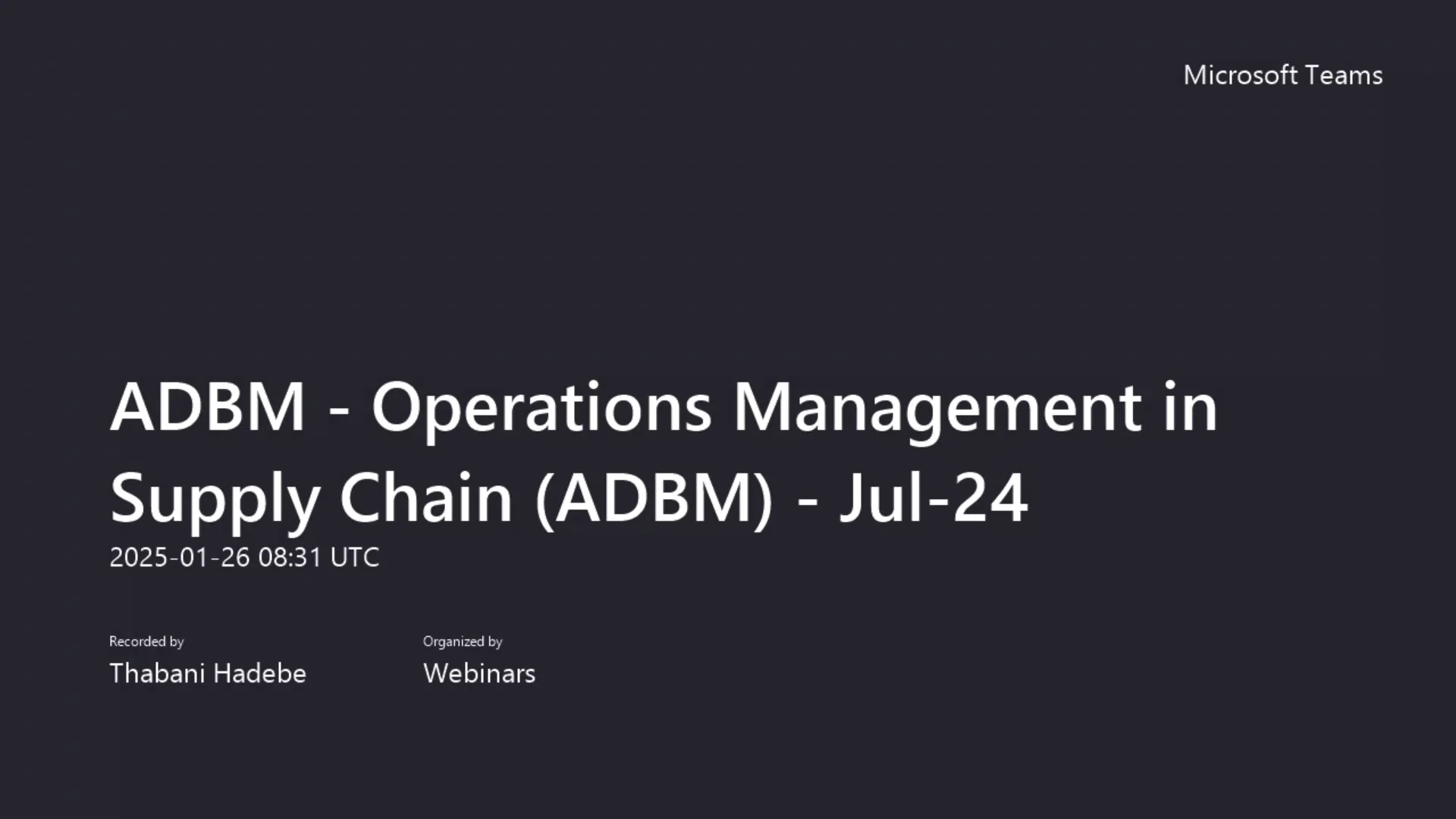 Microsoft Teams

ADBM - Operations Management in Supply Chain (ADBM) - Jul-24

2025-01-26 08:31 UTC

Recorded by
Thabani Hadebe

Organized by
Webinars